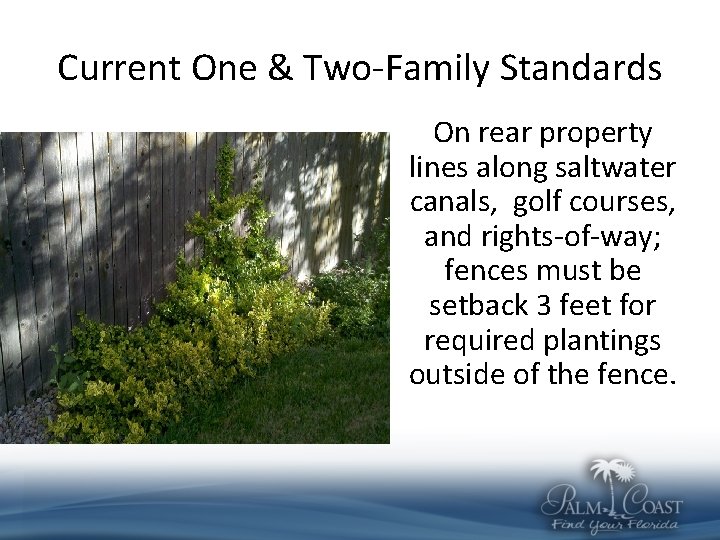 Current One & Two-Family Standards

On rear property lines along saltwater canals,  golf courses, and rights-of-way; fences must be setback 3 feet for required plantings outside of the fence.

PALM COAST
Find Your Florida